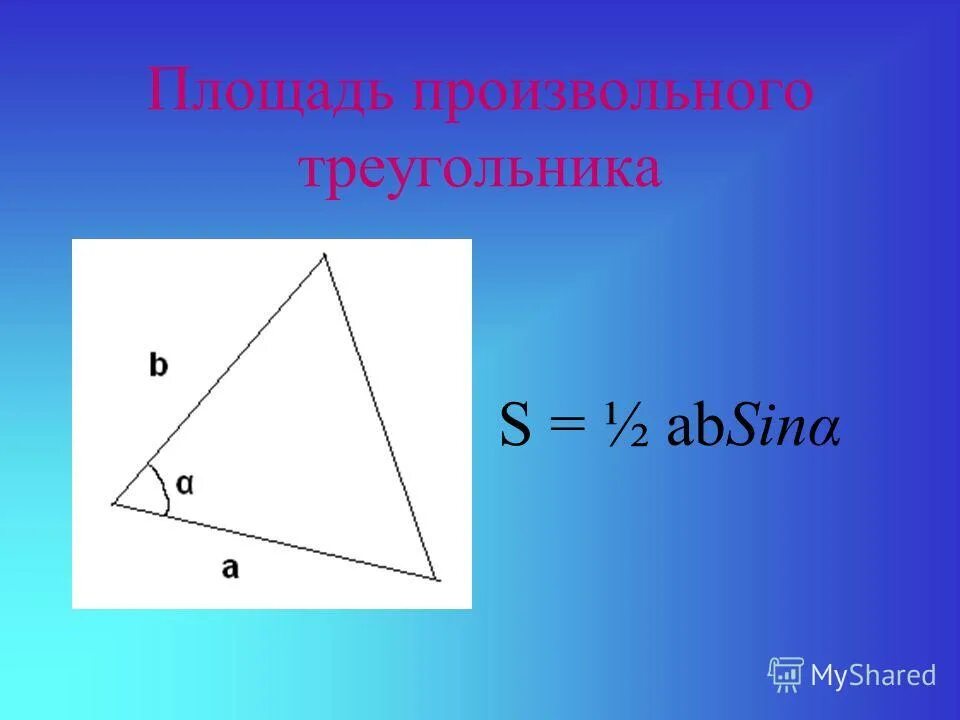 Площадь произвольного треугольника

b

α

a

$S = \frac{1}{2} ab Sin\alpha$

MyShared